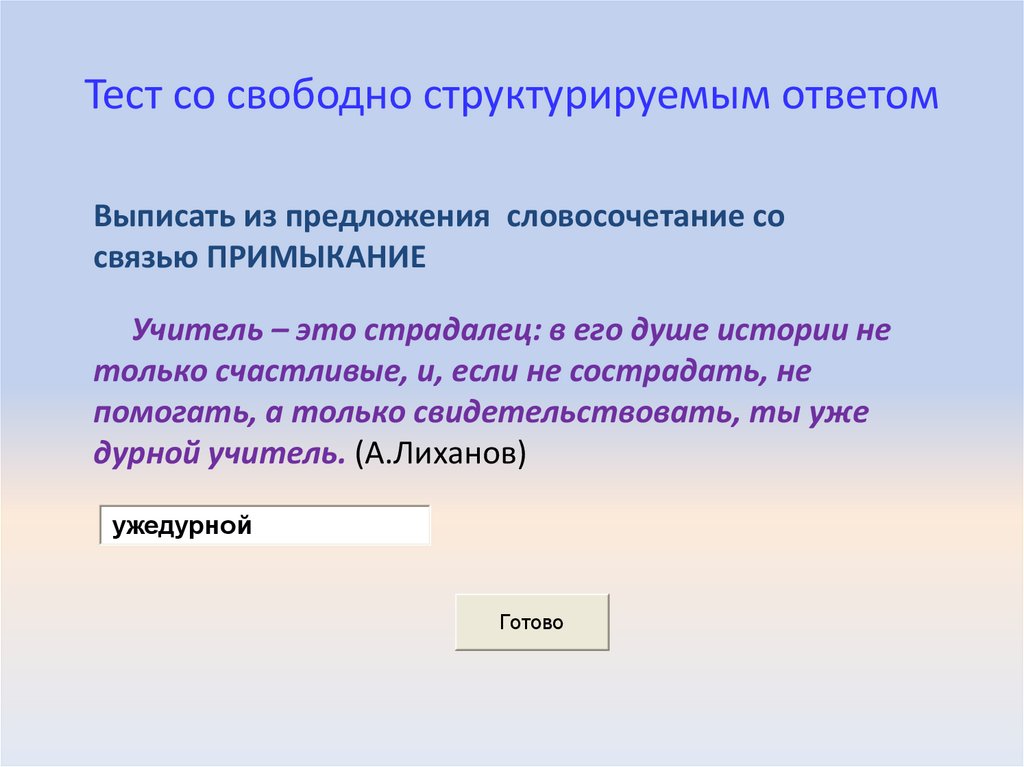 Тест со свободно структурируемым ответом

Выписать из предложения словосочетание со связью ПРИМЫКАНИЕ

Учитель – это страдалец: в его душе истории не только счастливые, и, если не сострадать, не помогать, а только свидетельствовать, ты уже дурной учитель. (А.Лиханов)

ужедурной

Готово